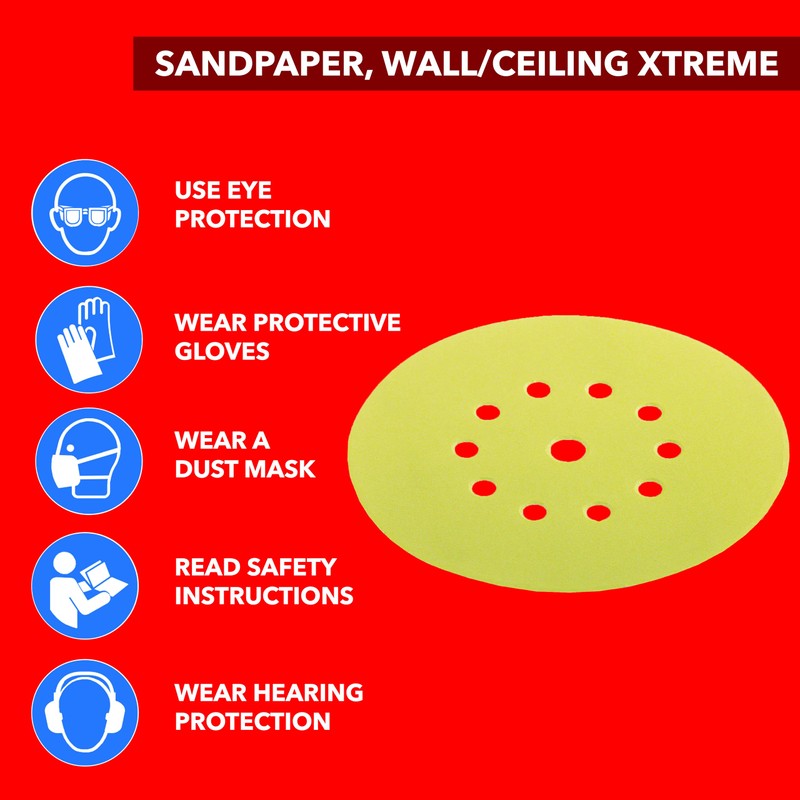 SANDPAPER, WALL/CEILING XTREME

USE EYE PROTECTION

WEAR PROTECTIVE GLOVES

WEAR A DUST MASK

READ SAFETY INSTRUCTIONS

WEAR HEARING PROTECTION